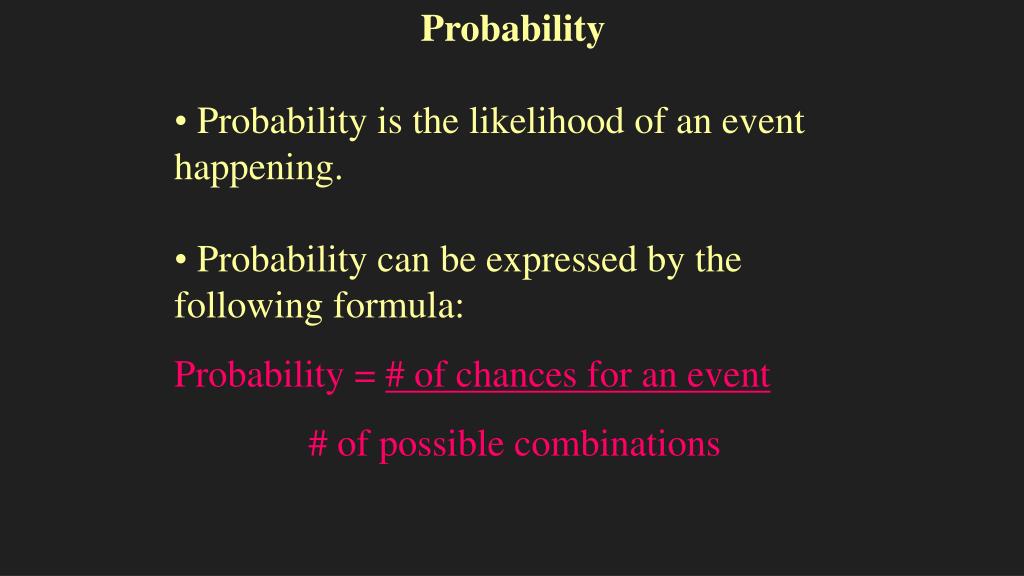 Probability

• Probability is the likelihood of an event happening.

• Probability can be expressed by the following formula:

Probability = # of chances for an event

# of possible combinations